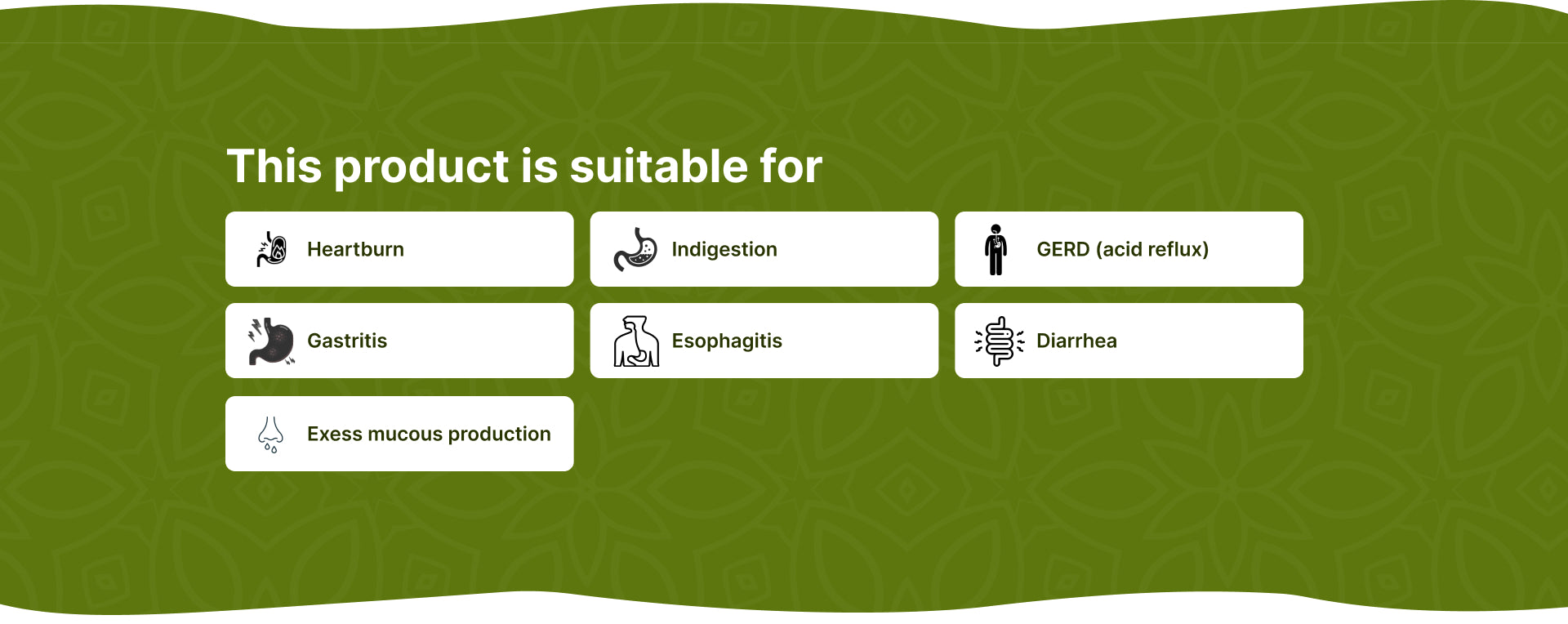 This product is suitable for

Heartburn

Indigestion

GERD (acid reflux)

Gastritis

Esophagitis

Diarrhea

Exess mucous production